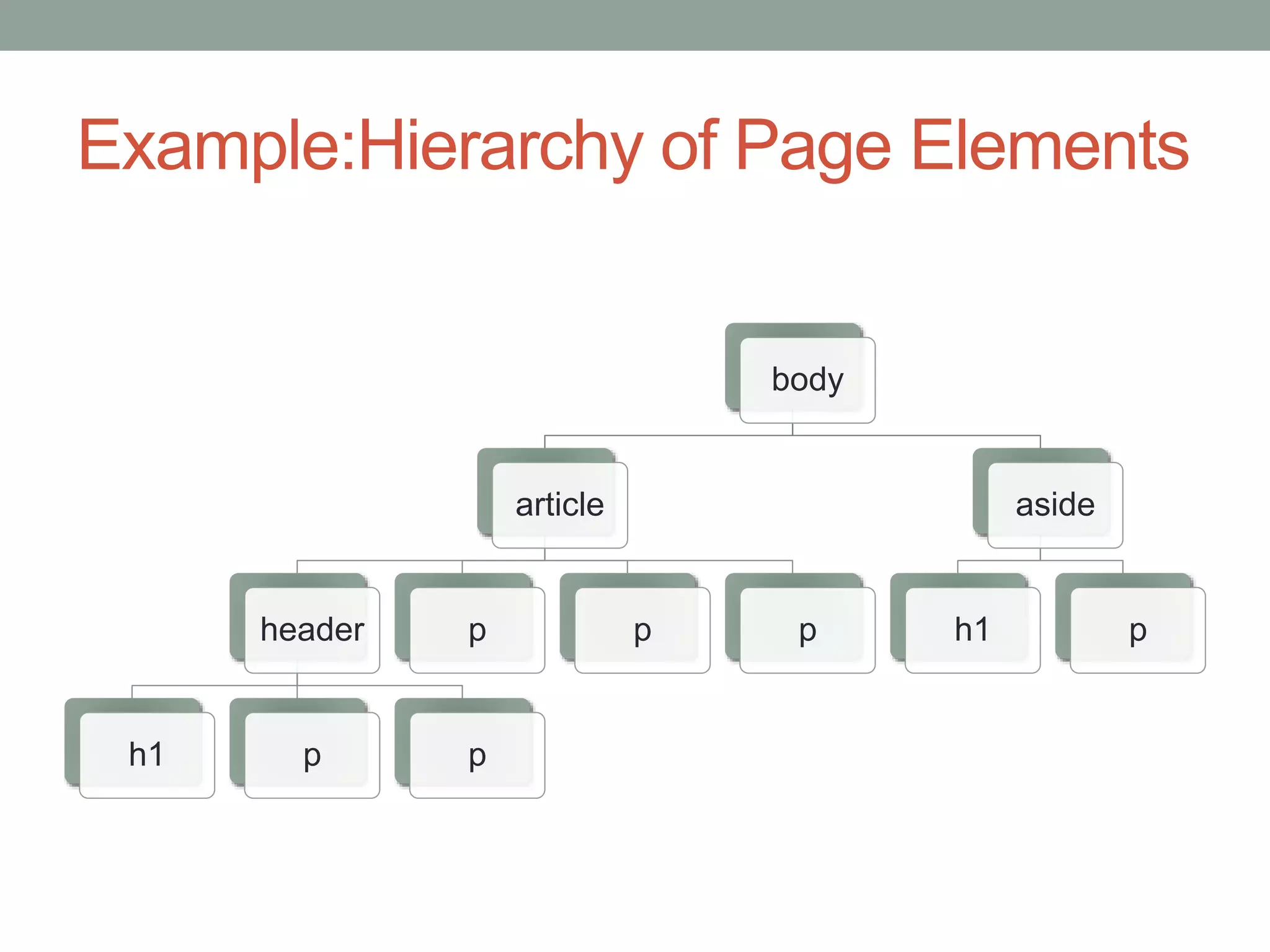 Example:Hierarchy of Page Elements

body

article

aside

header

p

p

p

h1

p

h1

p

p